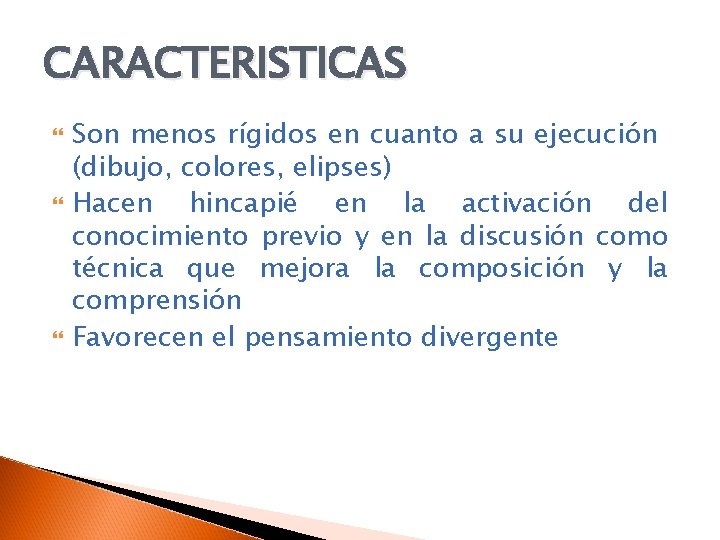 CARACTERISTICAS

Son menos rígidos en cuanto a su ejecución (dibujo, colores, elipses)

Hacen hincapié en la activación del conocimiento previo y en la discusión como técnica que mejora la composición y la comprensión

Favorecen el pensamiento divergente